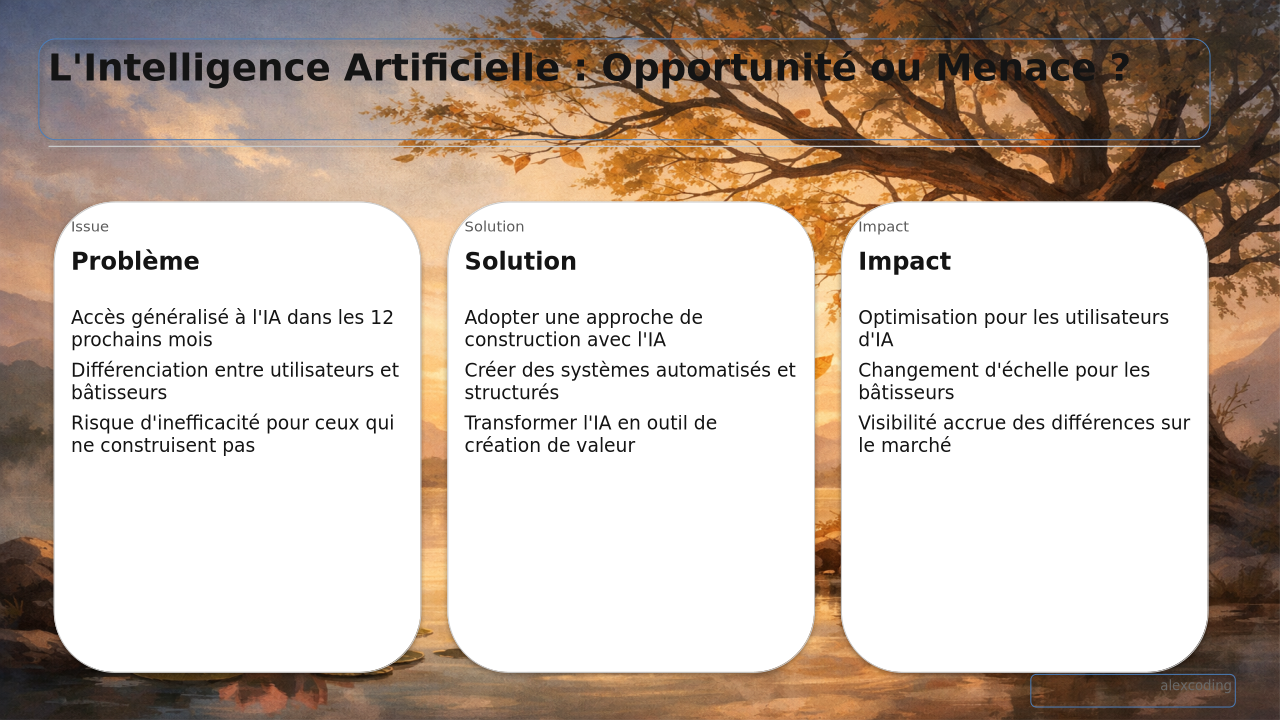 L'Intelligence Artificielle : Opportunité ou Menace ?

Issue

Problème

Accès généralisé à l'IA dans les 12 prochains mois

Différenciation entre utilisateurs et bâtisseurs

Risque d'inefficacité pour ceux qui ne construisent pas

Solution

Solution

Adopter une approche de construction avec l'IA

Créer des systèmes automatisés et structurés

Transformer l'IA en outil de création de valeur

Impact

Impact

Optimisation pour les utilisateurs d'IA

Changement d'échelle pour les bâtisseurs

Visibilité accrue des différences sur le marché

alexcoding